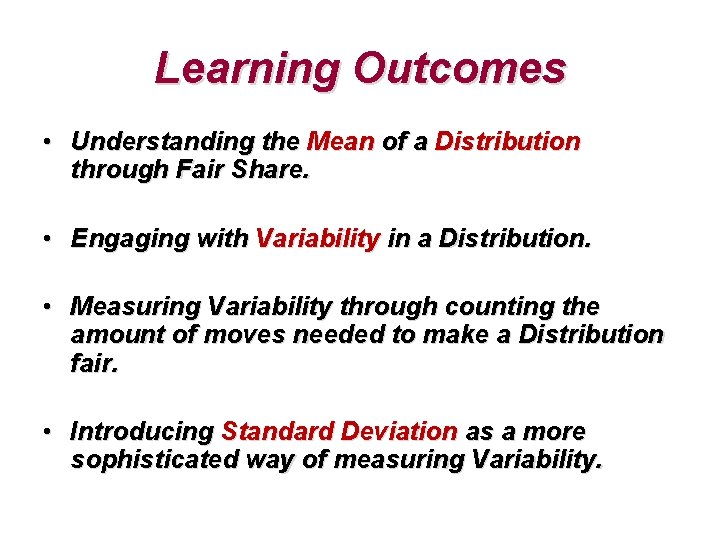 Learning Outcomes

• Understanding the Mean of a Distribution through Fair Share.

• Engaging with Variability in a Distribution.

• Measuring Variability through counting the amount of moves needed to make a Distribution fair.

• Introducing Standard Deviation as a more sophisticated way of measuring Variability.